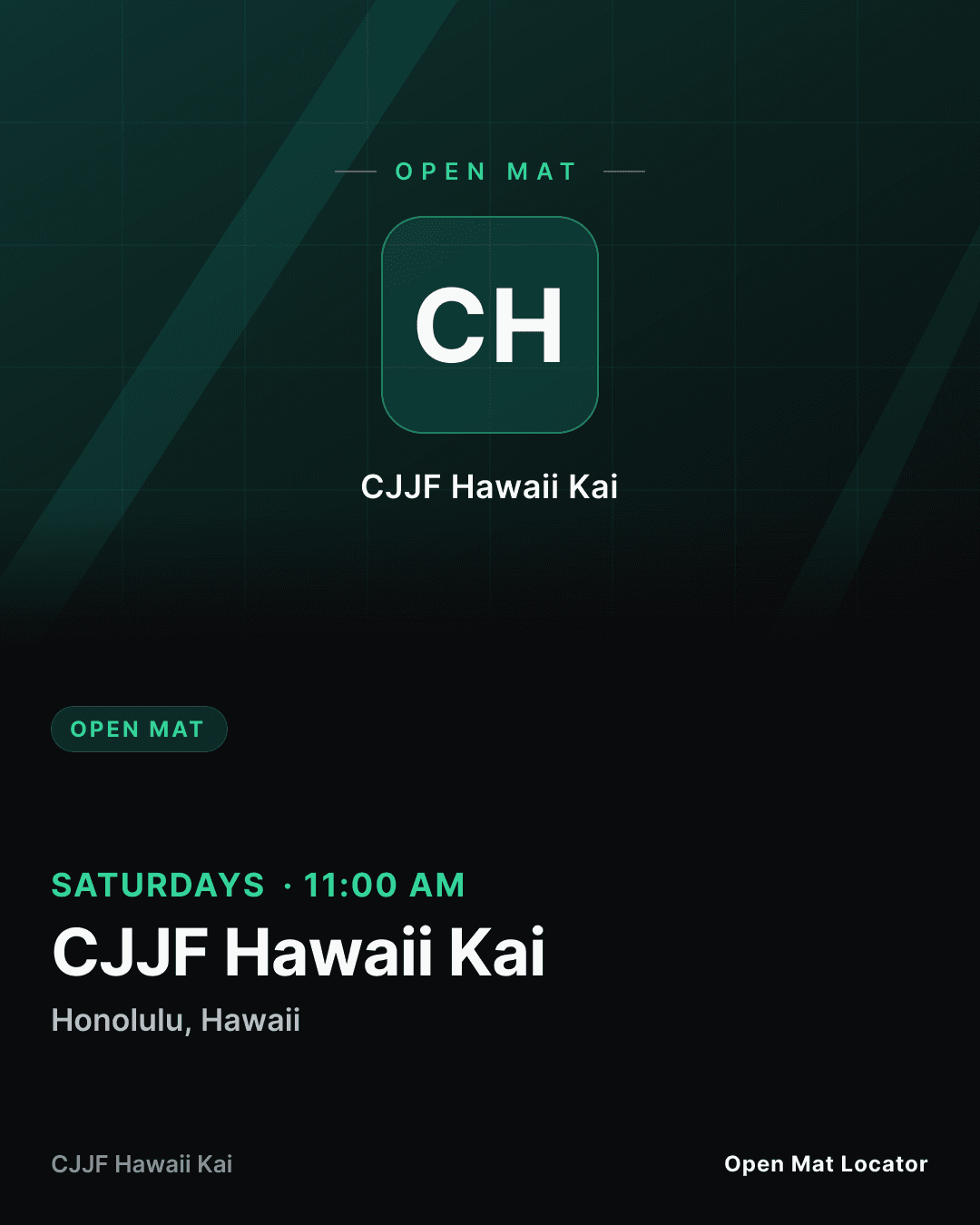 OPEN MAT

CH

CJJF Hawaii Kai

OPEN MAT

SATURDAYS · 11:00 AM

CJJF Hawaii Kai

Honolulu, Hawaii

CJJF Hawaii Kai

Open Mat Locator